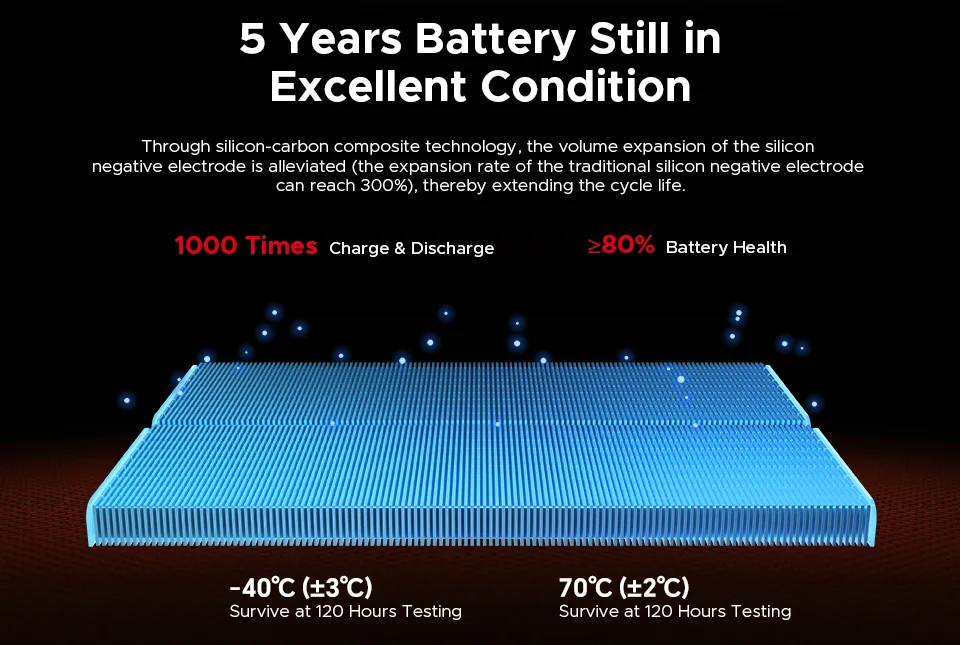 5 Years Battery Still in Excellent Condition

Through silicon-carbon composite technology, the volume expansion of the silicon negative electrode is alleviated (the expansion rate of the traditional silicon negative electrode can reach 300%), thereby extending the cycle life.

1000 Times Charge & Discharge

≥80% Battery Health

-40℃ (±3℃)
Survive at 120 Hours Testing

70℃ (±2℃)
Survive at 120 Hours Testing